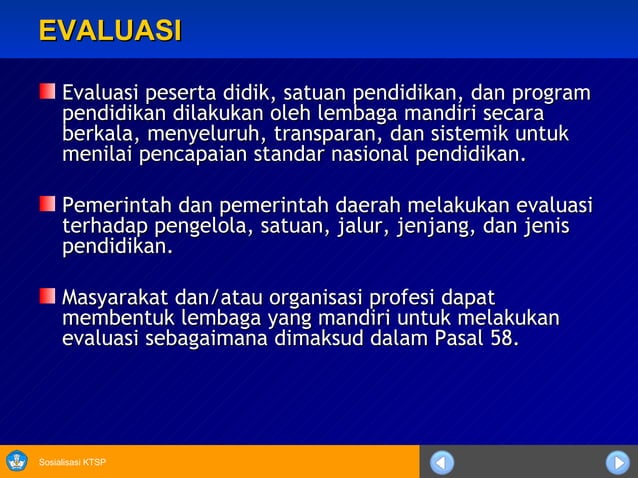 EVALUASI

Evaluasi peserta didik, satuan pendidikan, dan program pendidikan dilakukan oleh lembaga mandiri secara berkala, menyeluruh, transparan, dan sistemik untuk menilai pencapaian standar nasional pendidikan.

Pemerintah dan pemerintah daerah melakukan evaluasi terhadap pengelola, satuan, jalur, jenjang, dan jenis pendidikan.

Masyarakat dan/atau organisasi profesi dapat membentuk lembaga yang mandiri untuk melakukan evaluasi sebagaimana dimaksud dalam Pasal 58.

Sosialisasi KTSP